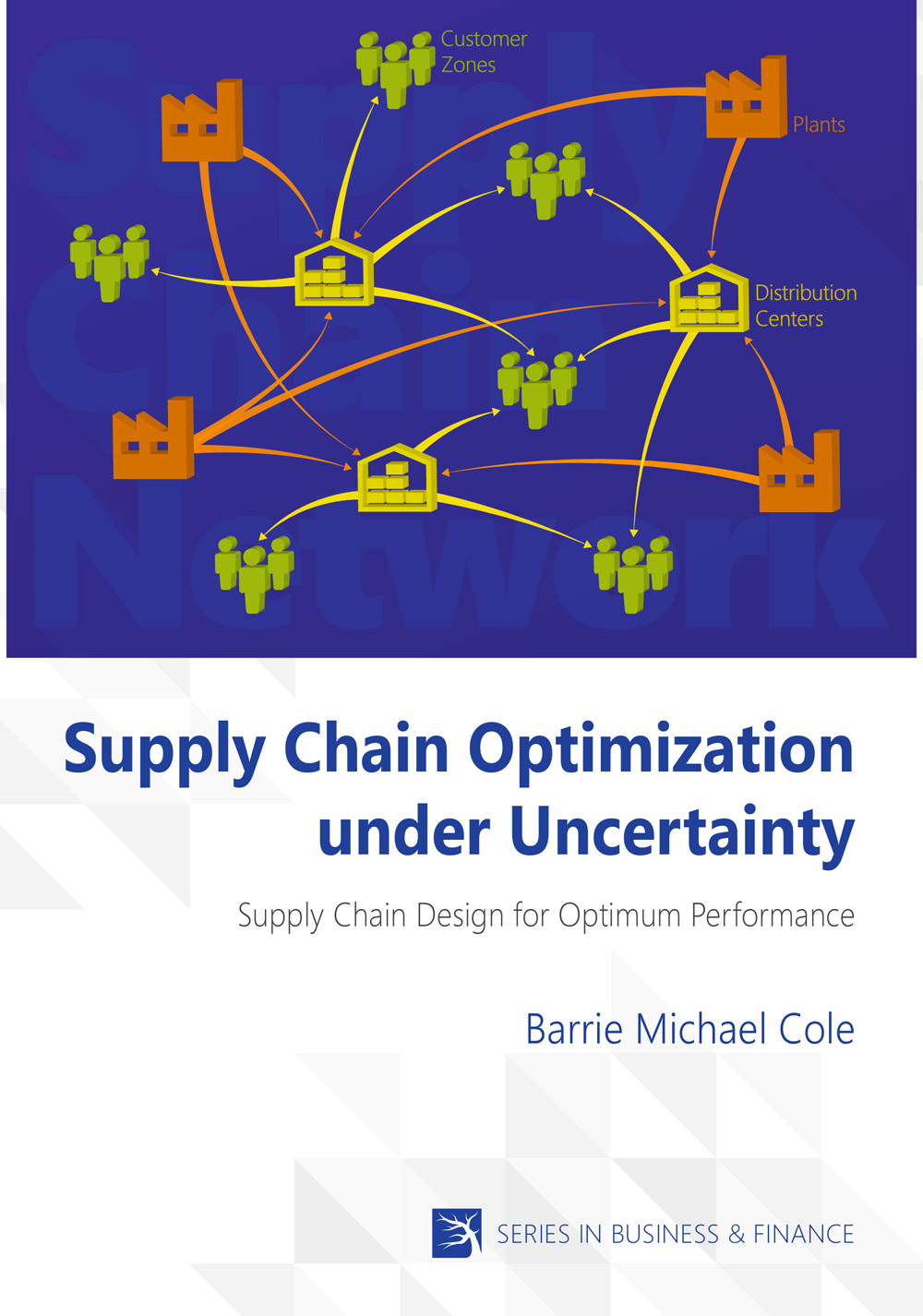 Supply Chain Network

Customer Zones

Plants

Distribution Centers

Supply Chain Optimization under Uncertainty

Supply Chain Design for Optimum Performance

Barrie Michael Cole

SERIES IN BUSINESS & FINANCE